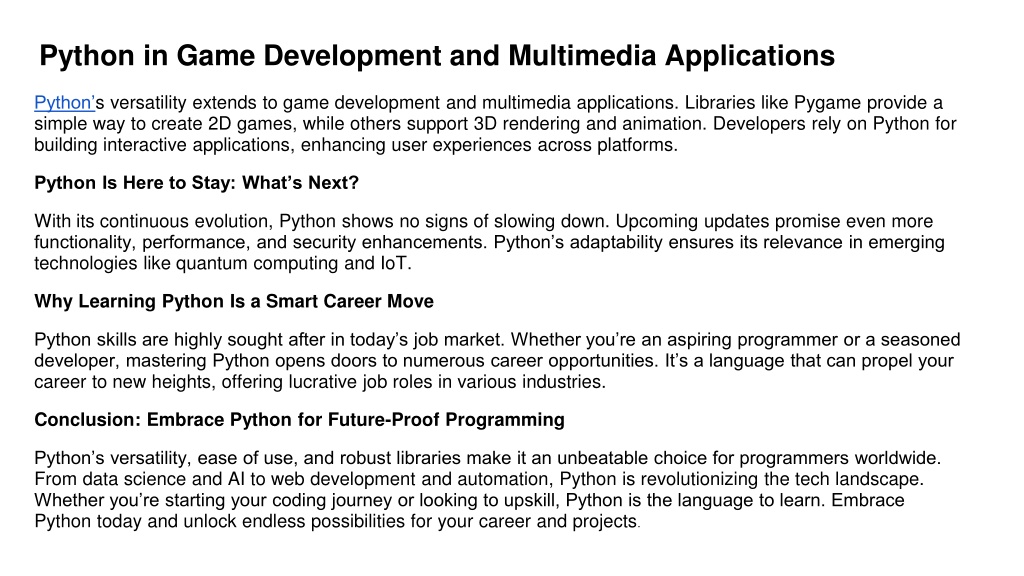 Python in Game Development and Multimedia Applications

Python's versatility extends to game development and multimedia applications. Libraries like Pygame provide a simple way to create 2D games, while others support 3D rendering and animation. Developers rely on Python for building interactive applications, enhancing user experiences across platforms.

Python Is Here to Stay: What's Next?

With its continuous evolution, Python shows no signs of slowing down. Upcoming updates promise even more functionality, performance, and security enhancements. Python's adaptability ensures its relevance in emerging technologies like quantum computing and IoT.

Why Learning Python Is a Smart Career Move

Python skills are highly sought after in today's job market. Whether you're an aspiring programmer or a seasoned developer, mastering Python opens doors to numerous career opportunities. It's a language that can propel your career to new heights, offering lucrative job roles in various industries.

Conclusion: Embrace Python for Future-Proof Programming

Python's versatility, ease of use, and robust libraries make it an unbeatable choice for programmers worldwide. From data science and AI to web development and automation, Python is revolutionizing the tech landscape. Whether you're starting your coding journey or looking to upskill, Python is the language to learn. Embrace Python today and unlock endless possibilities for your career and projects.